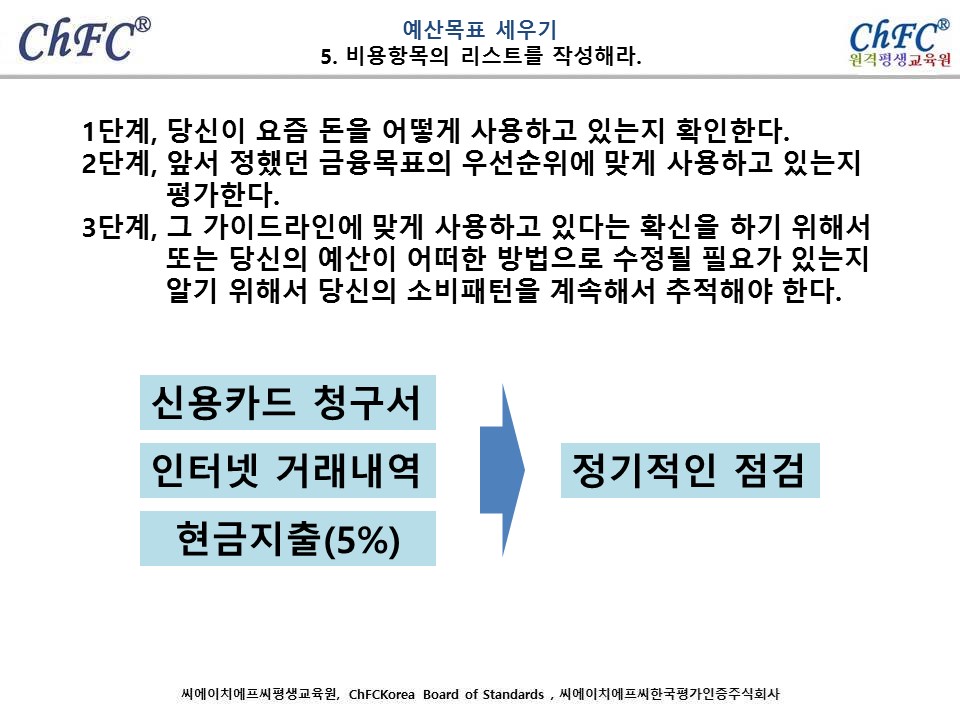 ChFC®

예산목표 세우기
5. 비용항목의 리스트를 작성해라.

ChFC®
원격평생교육원

1단계, 당신이 요즘 돈을 어떻게 사용하고 있는지 확인한다.
2단계, 앞서 정했던 금융목표의 우선순위에 맞게 사용하고 있는지 평가한다.
3단계, 그 가이드라인에 맞게 사용하고 있다는 확신을 하기 위해서 또는 당신의 예산이 어떠한 방법으로 수정될 필요가 있는지 알기 위해서 당신의 소비패턴을 계속해서 추적해야 한다.

신용카드 청구서

인터넷 거래내역

현금지출(5%)

정기적인 점검

씨에이치에프씨평생교육원, ChFCKorea Board of Standards , 씨에이치에프씨한국평가인증주식회사